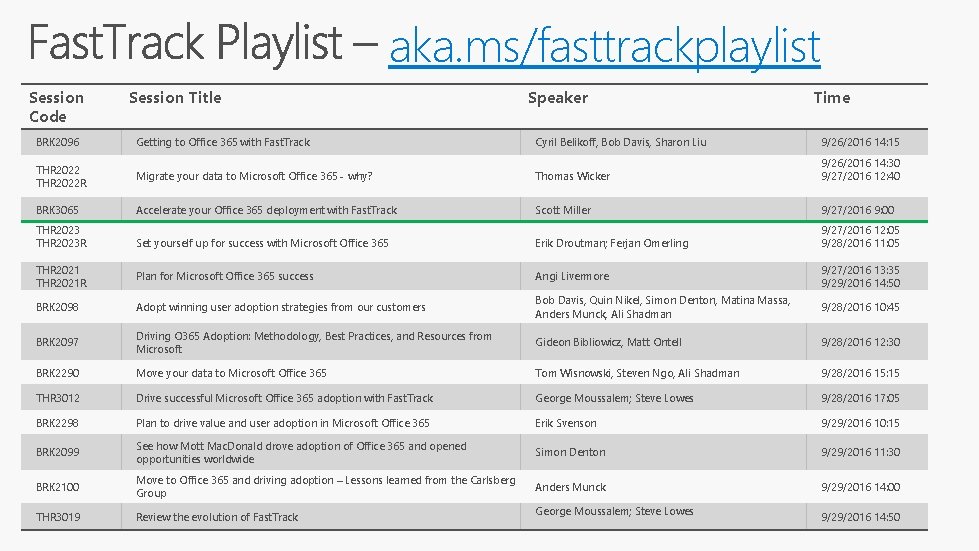 FastTrack Playlist – aka.ms/fasttrackplaylist

| Session Code | Session Title | Speaker | Time |
|---|---|---|---|
| BRK2096 | Getting to Office 365 with FastTrack | Cyril Belikoff, Bob Davis, Sharon Liu | 9/26/2016 14:15 |
| THR2022 THR2022R | Migrate your data to Microsoft Office 365 - why? | Thomas Wicker | 9/26/2016 14:30 9/27/2016 12:40 |
| BRK3065 | Accelerate your Office 365 deployment with FastTrack | Scott Miller | 9/27/2016 9:00 |
| THR2023 THR2023R | Set yourself up for success with Microsoft Office 365 | Erik Droutman; Ferjan Omerling | 9/27/2016 12:05 9/28/2016 11:05 |
| THR2021 THR2021R | Plan for Microsoft Office 365 success | Angi Livermore | 9/27/2016 13:35 9/29/2016 14:50 |
| BRK2098 | Adopt winning user adoption strategies from our customers | Bob Davis, Quin Nikel, Simon Denton, Matina Massa, Anders Munck, Ali Shadman | 9/28/2016 10:45 |
| BRK2097 | Driving O365 Adoption: Methodology, Best Practices, and Resources from Microsoft | Gideon Bibliowicz, Matt Ontell | 9/28/2016 12:30 |
| BRK2290 | Move your data to Microsoft Office 365 | Tom Wisnowski, Steven Ngo, Ali Shadman | 9/28/2016 15:15 |
| THR3012 | Drive successful Microsoft Office 365 adoption with FastTrack | George Moussalem; Steve Lowes | 9/28/2016 17:05 |
| BRK2298 | Plan to drive value and user adoption in Microsoft Office 365 | Erik Svenson | 9/29/2016 10:15 |
| BRK2099 | See how Mott MacDonald drove adoption of Office 365 and opened opportunities worldwide | Simon Denton | 9/29/2016 11:30 |
| BRK2100 | Move to Office 365 and driving adoption – Lessons learned from the Carlsberg Group | Anders Munck | 9/29/2016 14:00 |
| THR3019 | Review the evolution of FastTrack | George Moussalem; Steve Lowes | 9/29/2016 14:50 |